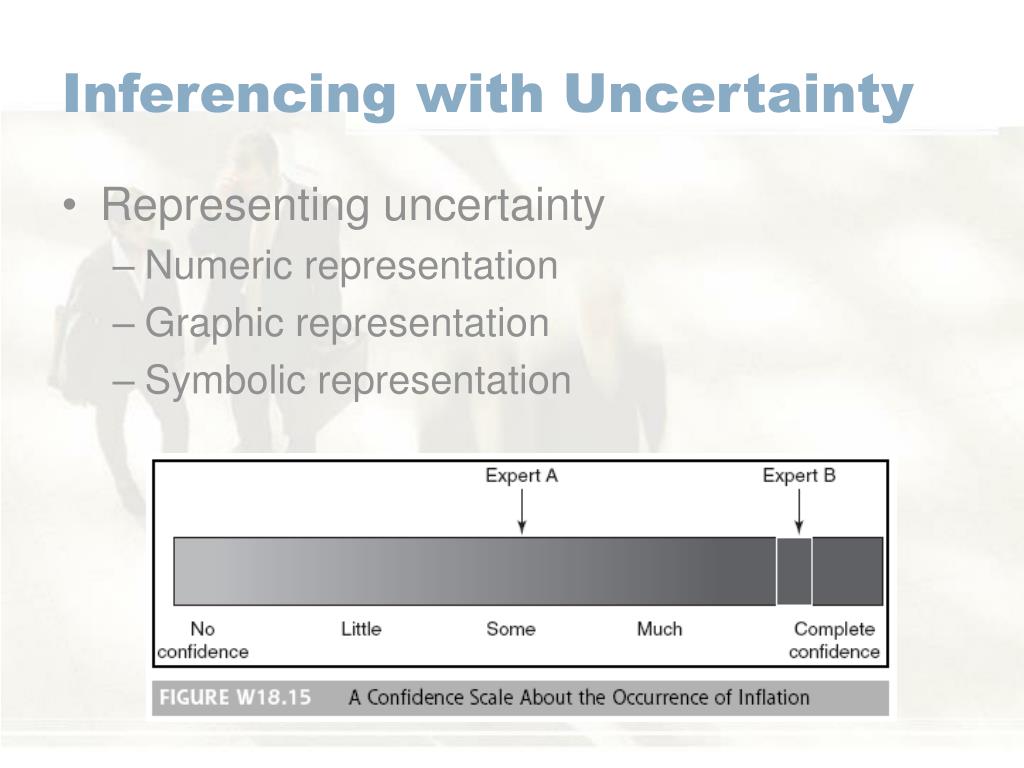 Inferencing with Uncertainty

• Representing uncertainty
– Numeric representation
– Graphic representation
– Symbolic representation

Expert A

Expert B

No confidence

Little

Some

Much

Complete confidence

FIGURE W18.15 A Confidence Scale About the Occurrence of Inflation